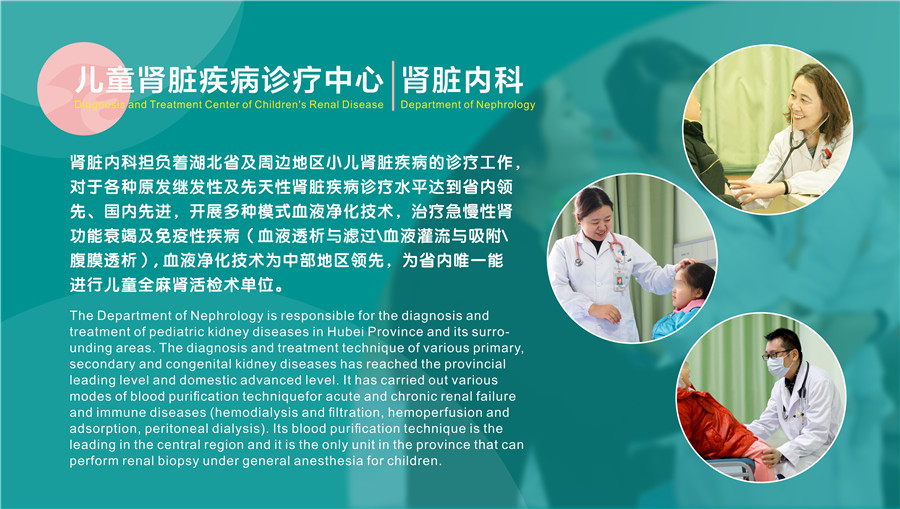 儿童肾脏疾病诊疗中心 | 肾脏内科
Diagnosis and Treatment Center of Children's Renal Disease | Department of Nephrology

肾脏内科担负着湖北省及周边地区小儿肾脏疾病的诊疗工作，对于各种原发继发性及先天性肾脏疾病诊疗水平达到省内领先、国内先进，开展多种模式血液净化技术，治疗急慢性肾功能衰竭及免疫性疾病（血液透析与滤过\血液灌流与吸附\腹膜透析），血液净化技术为中部地区领先，为省内唯一能进行儿童全麻肾活检术单位。

The Department of Nephrology is responsible for the diagnosis and treatment of pediatric kidney diseases in Hubei Province and its surrounding areas. The diagnosis and treatment technique of various primary, secondary and congenital kidney diseases has reached the provincial leading level and domestic advanced level. It has carried out various modes of blood purification techniquefor acute and chronic renal failure and immune diseases (hemodialysis and filtration, hemoperfusion and adsorption, peritoneal dialysis). Its blood purification technique is the leading in the central region and it is the only unit in the province that can perform renal biopsy under general anesthesia for children.